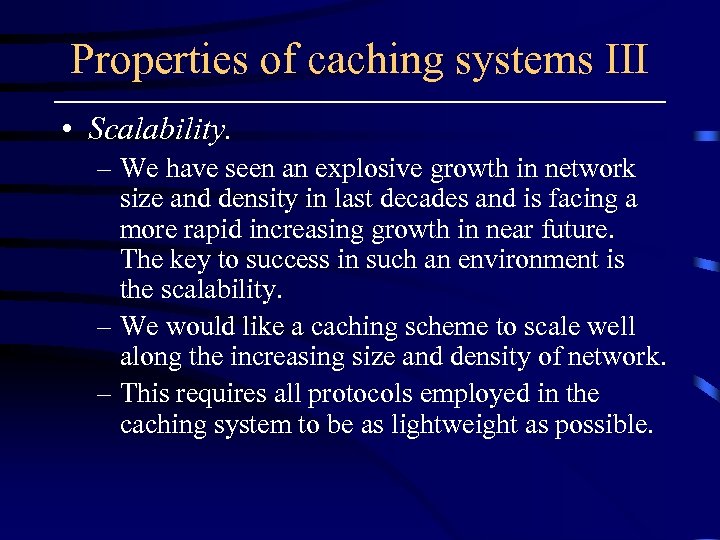 Properties of caching systems III

• Scalability.

– We have seen an explosive growth in network size and density in last decades and is facing a more rapid increasing growth in near future. The key to success in such an environment is the scalability.

– We would like a caching scheme to scale well along the increasing size and density of network.

– This requires all protocols employed in the caching system to be as lightweight as possible.